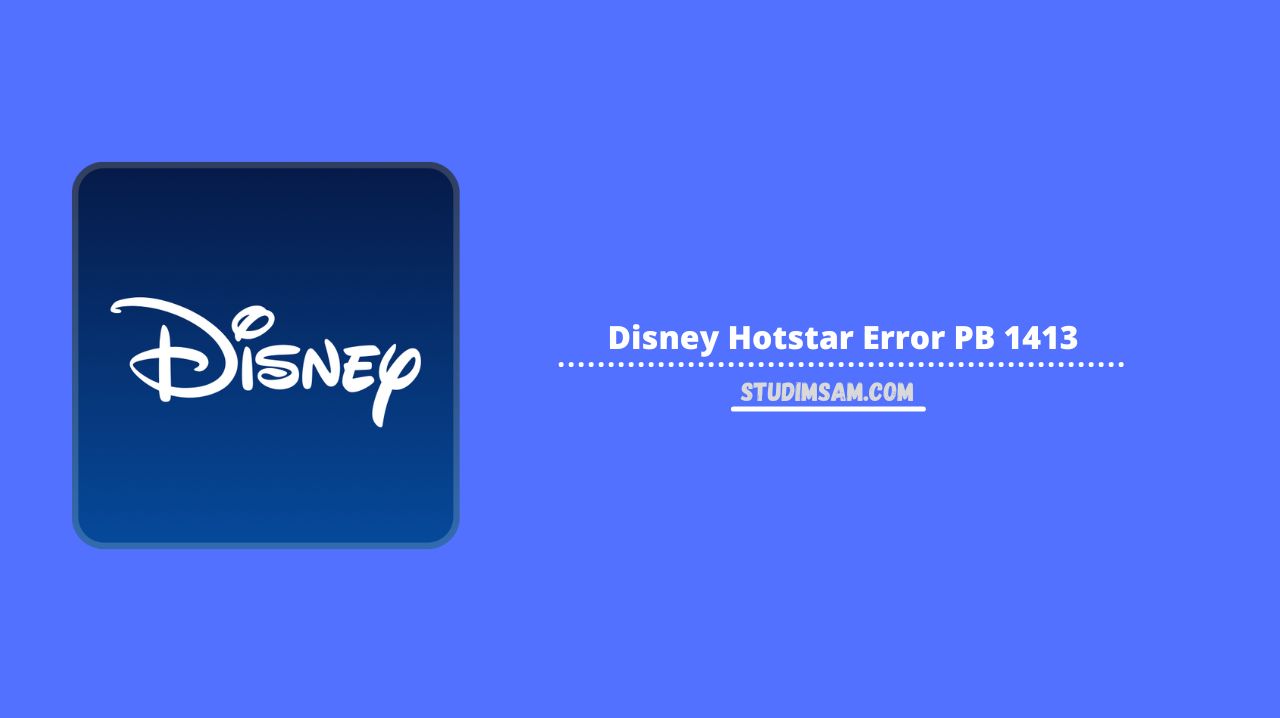 Disney

Disney Hotstar Error PB 1413

STUDIMSAM.COM